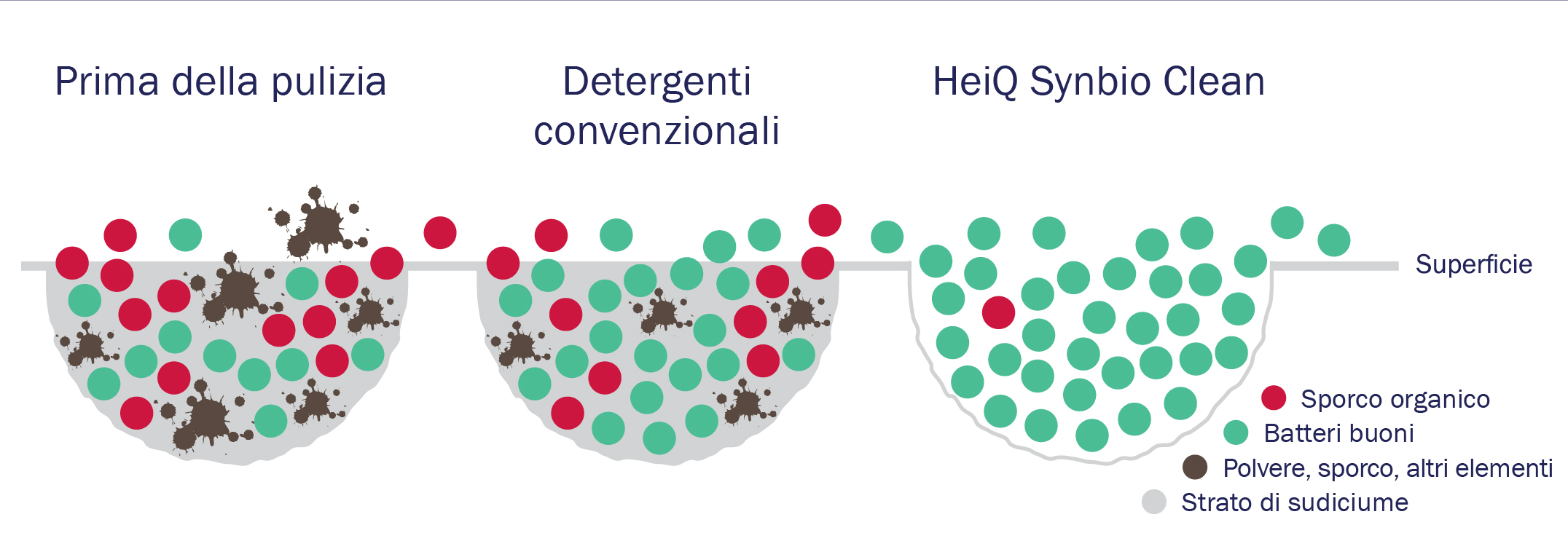 Prima della pulizia

Detergenti convenzionali

HeiQ Synbio Clean

Superficie

Sporco organico
Batteri buoni
Polvere, sporco, altri elementi
Strato di sudiciume